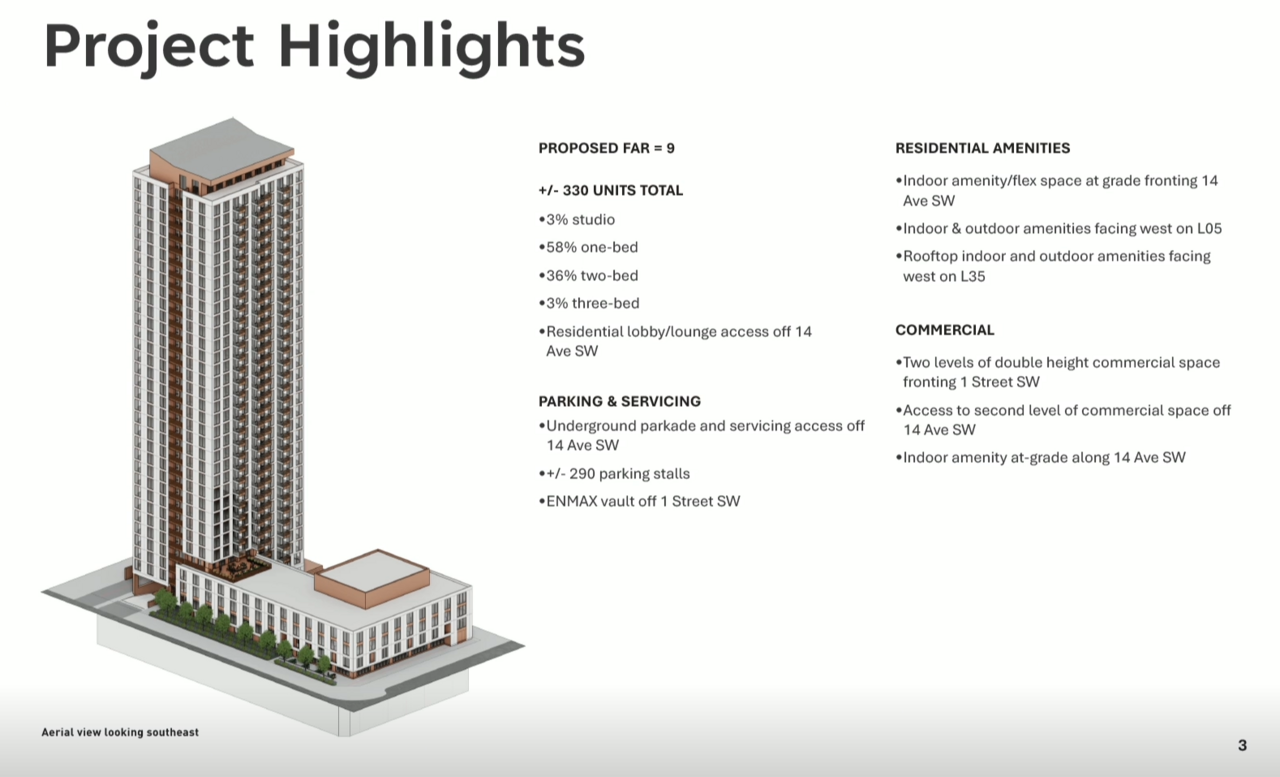 Project Highlights

PROPOSED FAR = 9

+/- 330 UNITS TOTAL

•3% studio

•58% one-bed

•36% two-bed

•3% three-bed

•Residential lobby/lounge access off 14 Ave SW

PARKING & SERVICING

•Underground parkade and servicing access off 14 Ave SW

•+/- 290 parking stalls

•ENMAX vault off 1 Street SW

RESIDENTIAL AMENITIES

•Indoor amenity/flex space at grade fronting 14 Ave SW

•Indoor & outdoor amenities facing west on L05

•Rooftop indoor and outdoor amenities facing west on L35

COMMERCIAL

•Two levels of double height commercial space fronting 1 Street SW

•Access to second level of commercial space off 14 Ave SW

•Indoor amenity at-grade along 14 Ave SW

Aerial view looking southeast

3